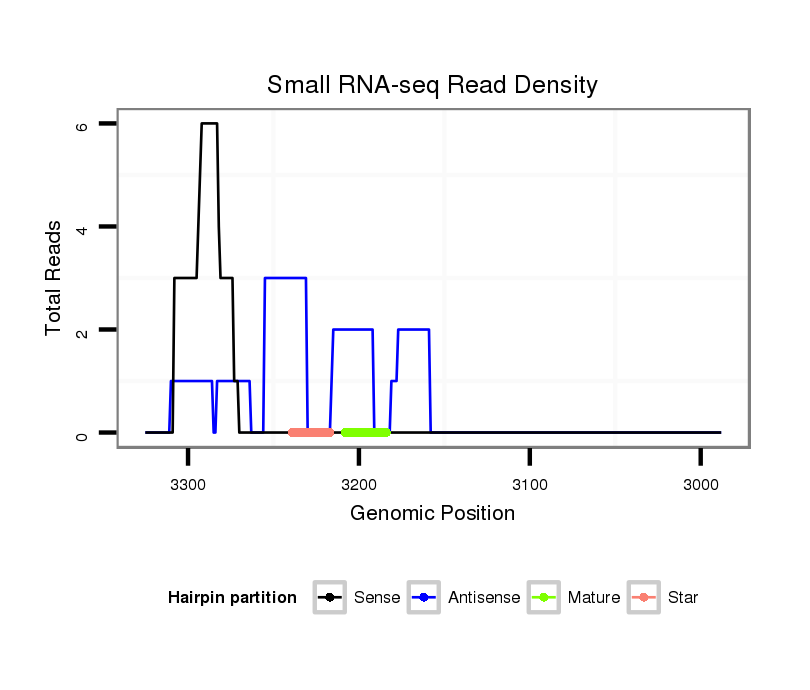 Small RNA-seq Read Density

Total Reads

6
4
2
0

3300
3200
3100
3000

Genomic Position

Hairpin partition  Sense  Antisense  Mature  Star